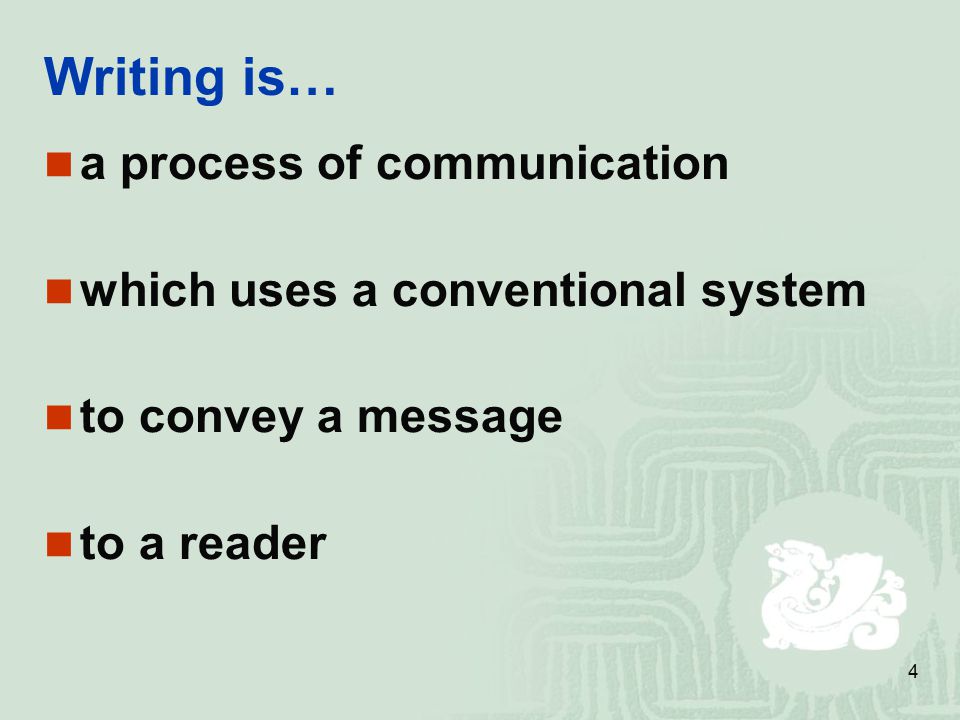 Writing is…

a process of communication

which uses a conventional system

to convey a message

to a reader

4